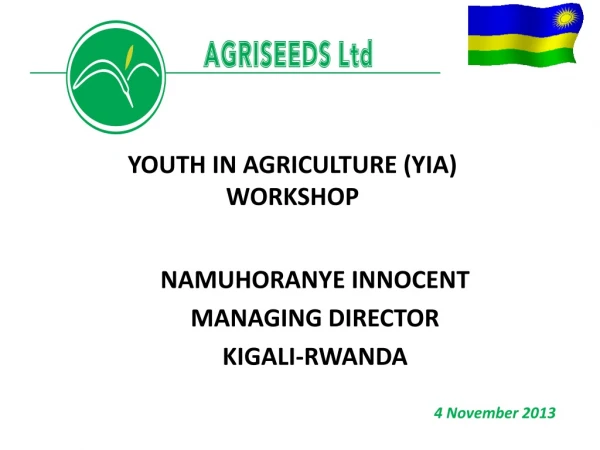 AGRISEEDS Ltd

YOUTH IN AGRICULTURE (YIA) WORKSHOP

NAMUHORANYE INNOCENT
MANAGING DIRECTOR
KIGALI-RWANDA

4 November 2013